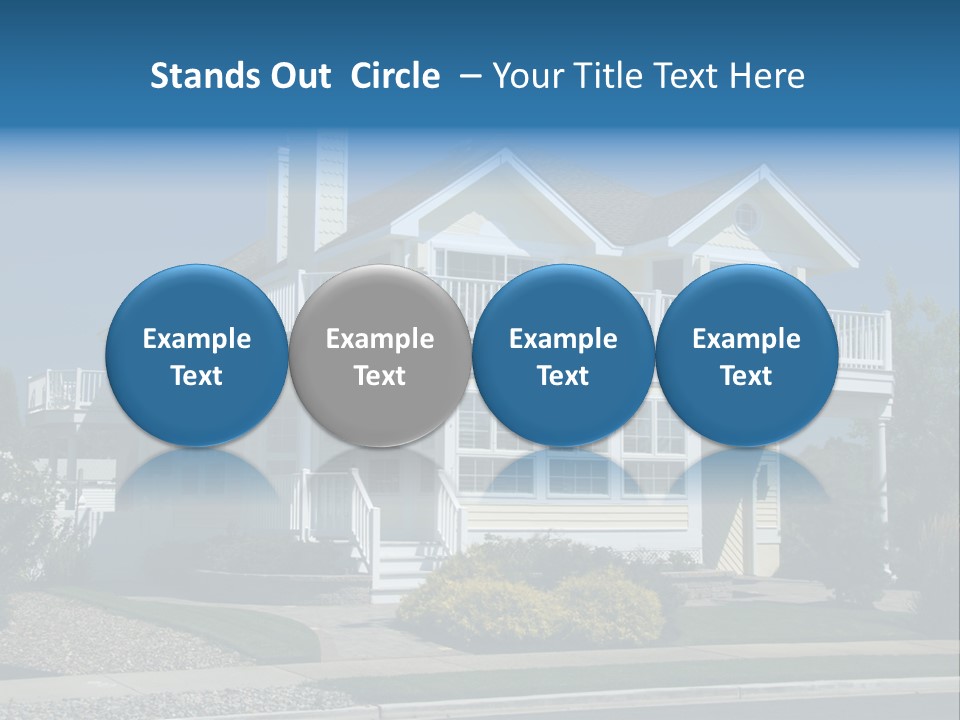 Stands Out Circle – Your Title Text Here

Example Text

Example Text

Example Text

Example Text